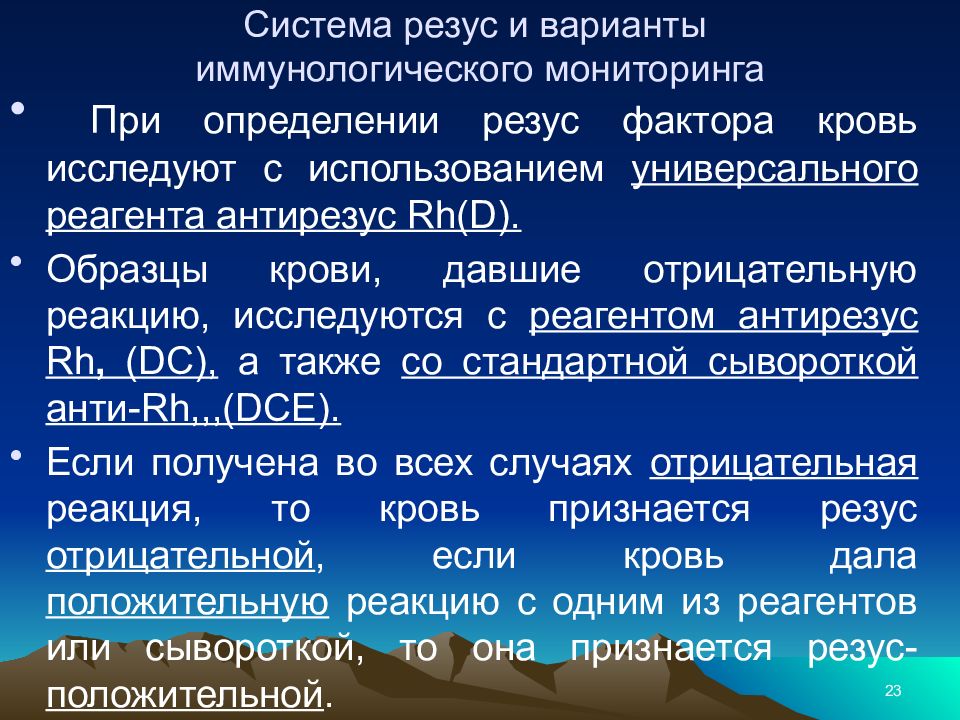 Система резус и варианты иммунологического мониторинга

• При определении резус фактора кровь исследуют с использованием универсального реагента антирезус Rh(D).

• Образцы крови, давшие отрицательную реакцию, исследуются с реагентом антирезус Rh, (DC), а также со стандартной сывороткой анти-Rh,,,(DCE).

• Если получена во всех случаях отрицательная реакция, то кровь признается резус отрицательной, если кровь дала положительную реакцию с одним из реагентов или сывороткой, то она признается резус-положительной.

23